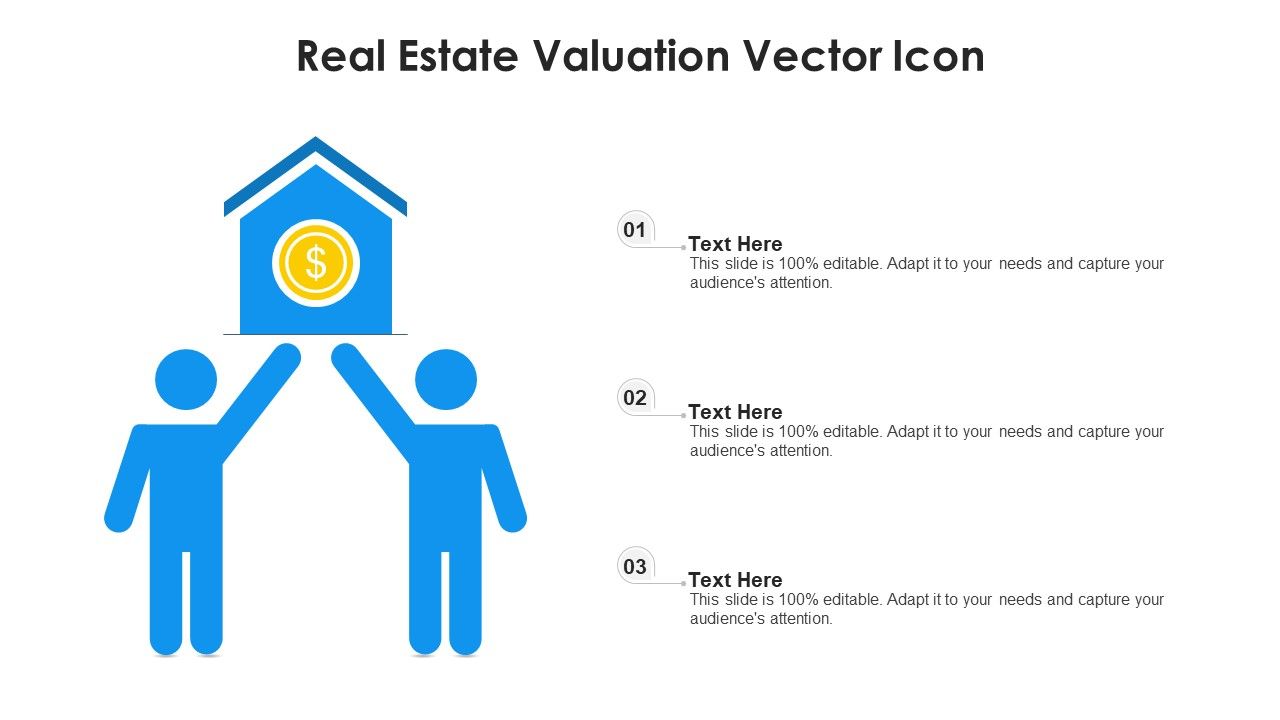 Real Estate Valuation Vector Icon

$

01
Text Here
This slide is 100% editable. Adapt it to your needs and capture your audience's attention.

02
Text Here
This slide is 100% editable. Adapt it to your needs and capture your audience's attention.

03
Text Here
This slide is 100% editable. Adapt it to your needs and capture your audience's attention.